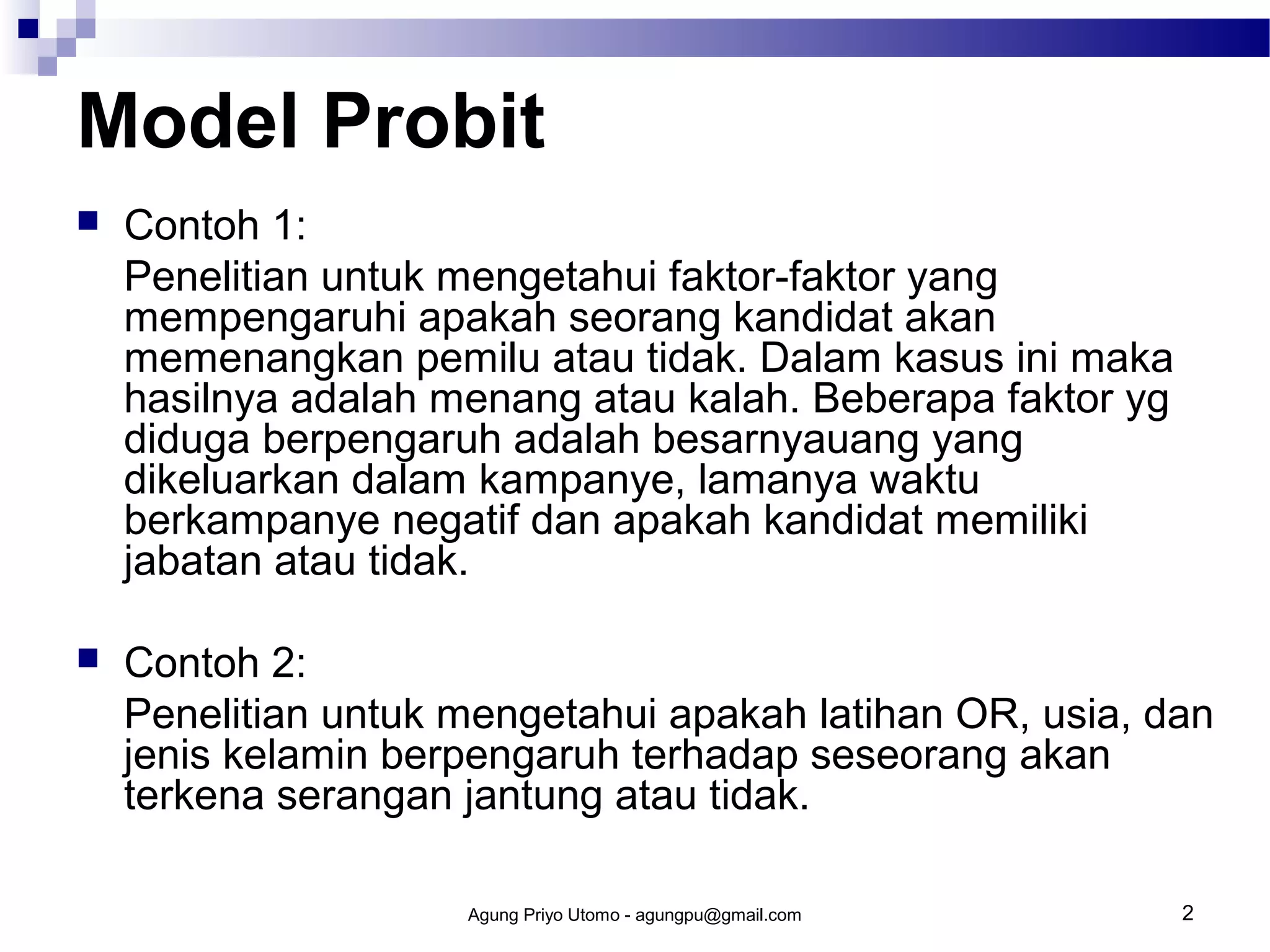 Model Probit

Contoh 1:
Penelitian untuk mengetahui faktor-faktor yang mempengaruhi apakah seorang kandidat akan memenangkan pemilu atau tidak. Dalam kasus ini maka hasilnya adalah menang atau kalah. Beberapa faktor yg diduga berpengaruh adalah besarnyauang yang dikeluarkan dalam kampanye, lamanya waktu berkampanye negatif dan apakah kandidat memiliki jabatan atau tidak.

Contoh 2:
Penelitian untuk mengetahui apakah latihan OR, usia, dan jenis kelamin berpengaruh terhadap seseorang akan terkena serangan jantung atau tidak.

Agung Priyo Utomo - agungpu@gmail.com

2